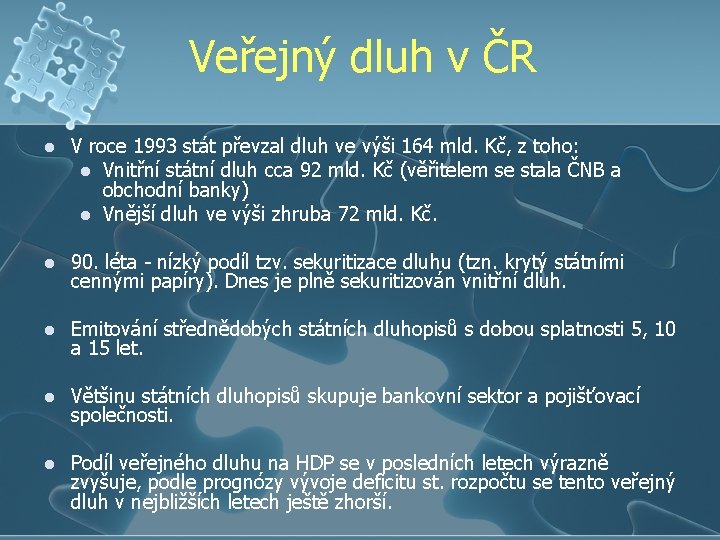 Veřejný dluh v ČR

- V roce 1993 stát převzal dluh ve výši 164 mld. Kč, z toho:
  - Vnitřní státní dluh cca 92 mld. Kč (věřitelem se stala ČNB a obchodní banky)
  - Vnější dluh ve výši zhruba 72 mld. Kč.

- 90. léta - nízký podíl tzv. sekuritizace dluhu (tzn. krytý státními cennými papíry). Dnes je plně sekuritizován vnitřní dluh.

- Emitování střednědobých státních dluhopisů s dobou splatnosti 5, 10 a 15 let.

- Většinu státních dluhopisů skupuje bankovní sektor a pojišťovací společnosti.

- Podíl veřejného dluhu na HDP se v posledních letech výrazně zvyšuje, podle prognózy vývoje deficitu st. rozpočtu se tento veřejný dluh v nejbližších letech ještě zhorší.